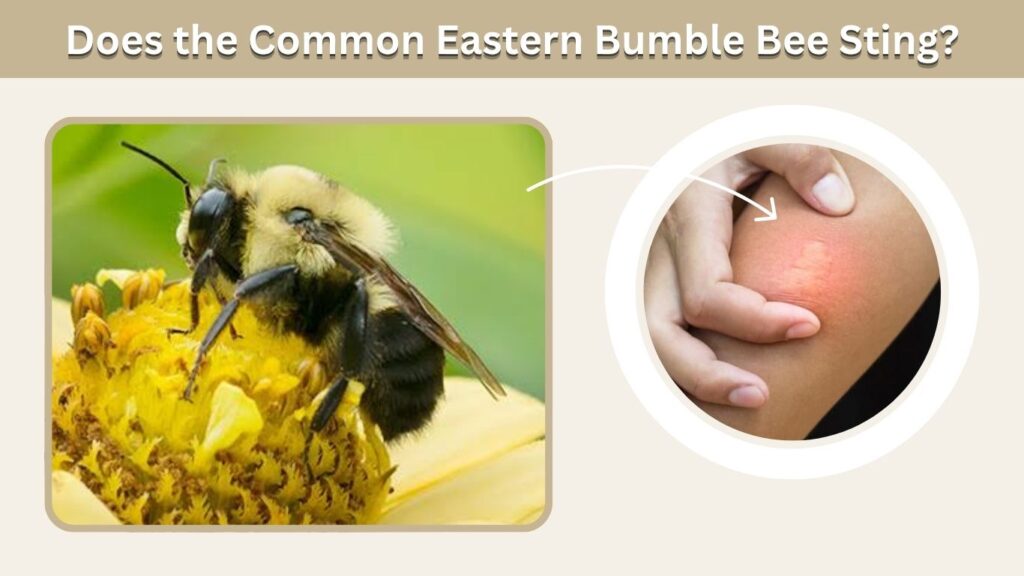 Does the Common Eastern Bumble Bee Sting?